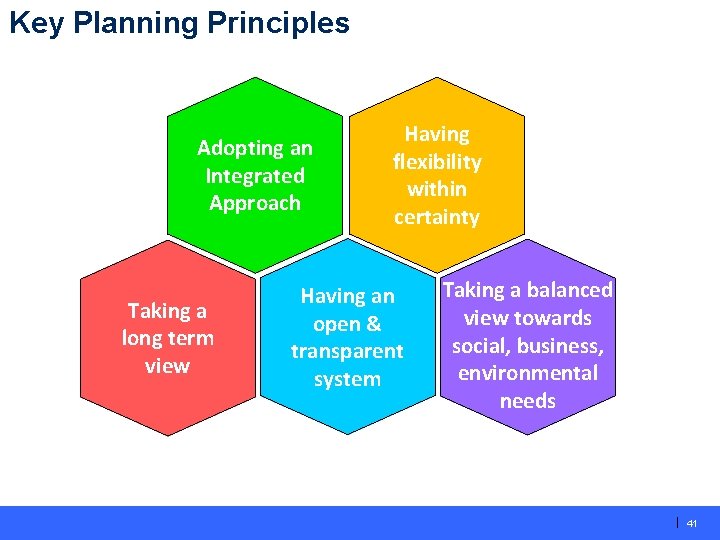 Key Planning Principles

Adopting an Integrated Approach

Having flexibility within certainty

Taking a long term view

Having an open & transparent system

Taking a balanced view towards social, business, environmental needs

41